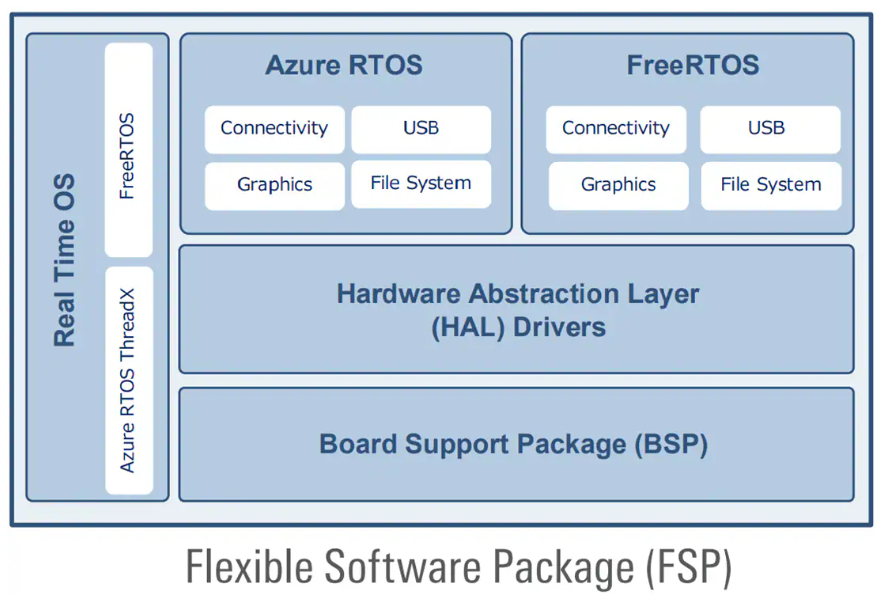 Real Time OS

FreeRTOS

Azure RTOS ThreadX

Azure RTOS

Connectivity

USB

Graphics

File System

FreeRTOS

Connectivity

USB

Graphics

File System

Hardware Abstraction Layer (HAL) Drivers

Board Support Package (BSP)

Flexible Software Package (FSP)